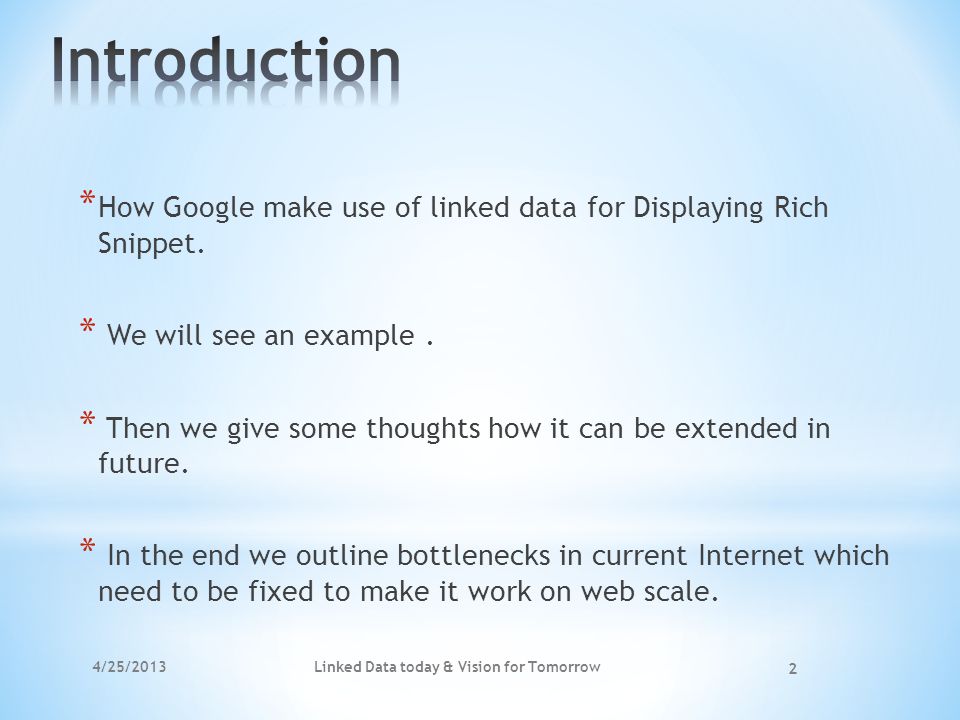 Introduction

* How Google make use of linked data for Displaying Rich Snippet.

* We will see an example .

* Then we give some thoughts how it can be extended in future.

* In the end we outline bottlenecks in current Internet which need to be fixed to make it work on web scale.

4/25/2013 Linked Data today & Vision for Tomorrow 2